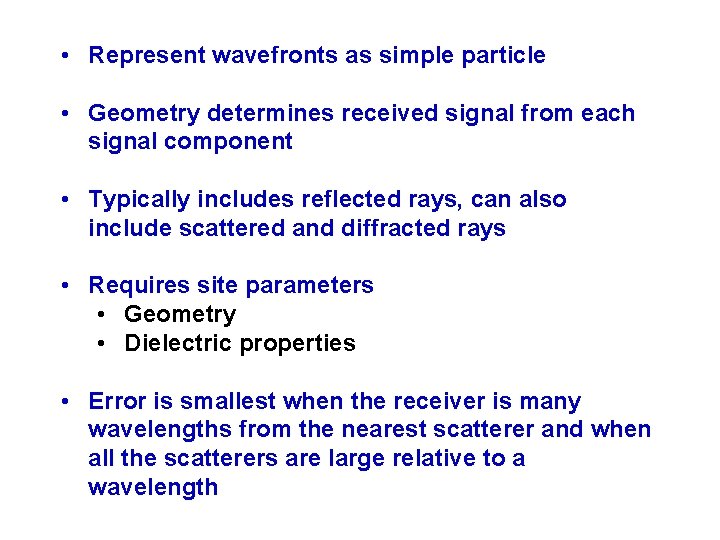 • Represent wavefronts as simple particle

• Geometry determines received signal from each signal component

• Typically includes reflected rays, can also include scattered and diffracted rays

• Requires site parameters
  • Geometry
  • Dielectric properties

• Error is smallest when the receiver is many wavelengths from the nearest scatterer and when all the scatterers are large relative to a wavelength